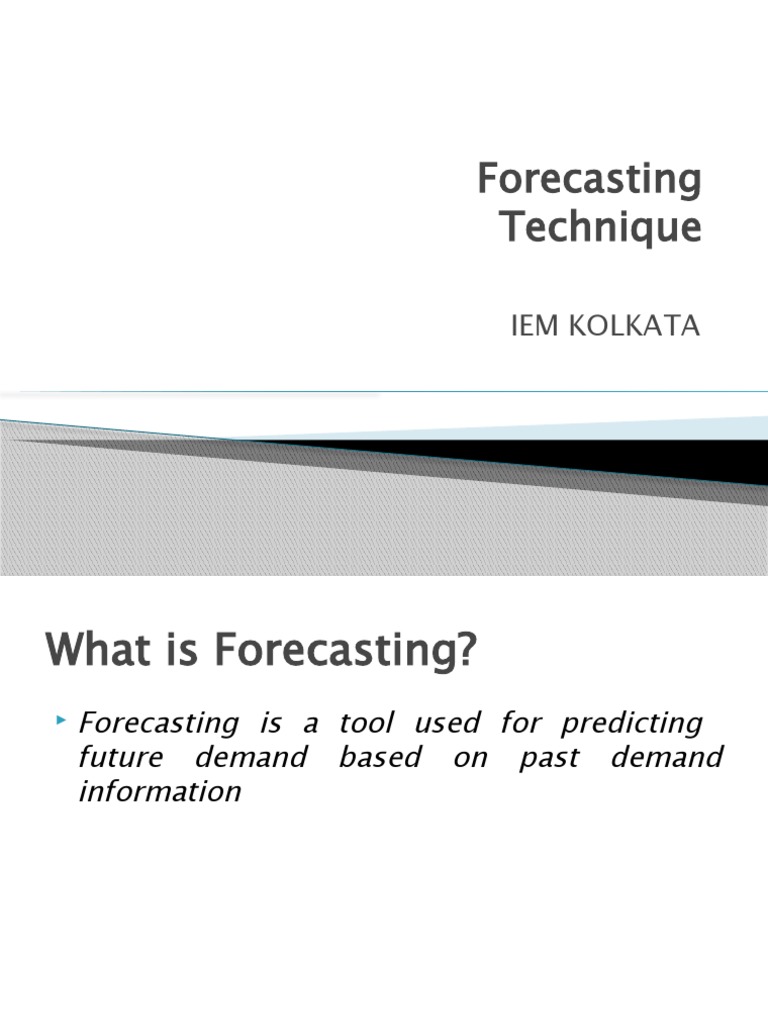 Forecasting Technique

IEM KOLKATA

What is Forecasting?

Forecasting is a tool used for predicting future demand based on past demand information